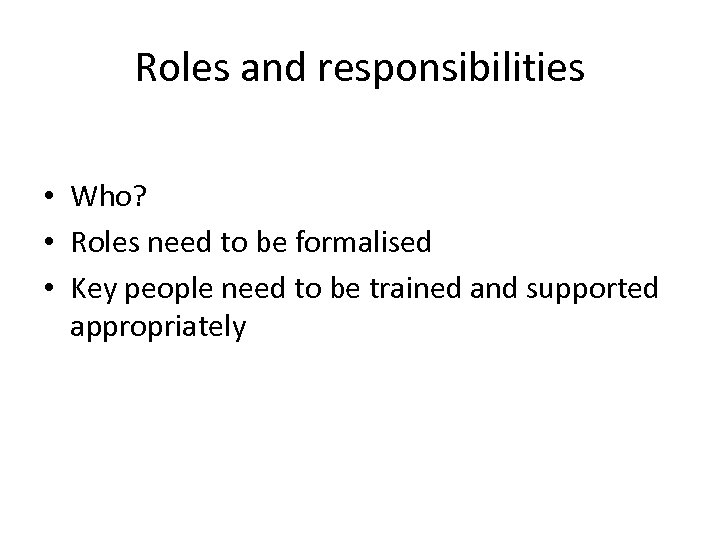 Roles and responsibilities

• Who?
• Roles need to be formalised
• Key people need to be trained and supported appropriately